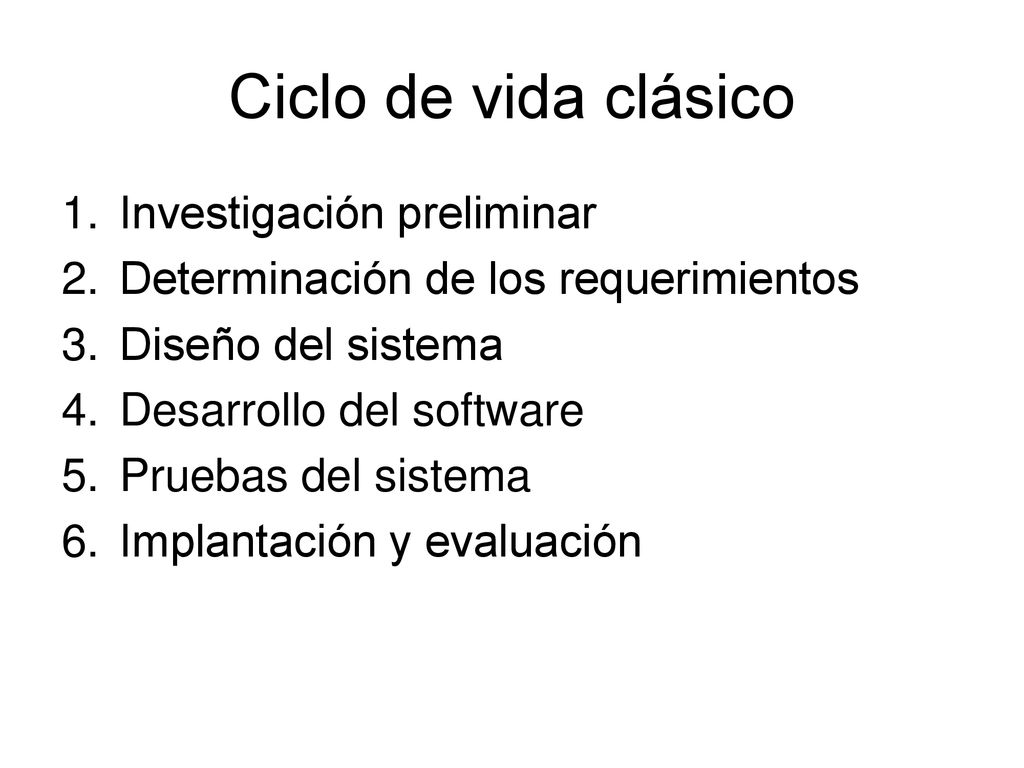 Ciclo de vida clásico

1. Investigación preliminar
2. Determinación de los requerimientos
3. Diseño del sistema
4. Desarrollo del software
5. Pruebas del sistema
6. Implantación y evaluación